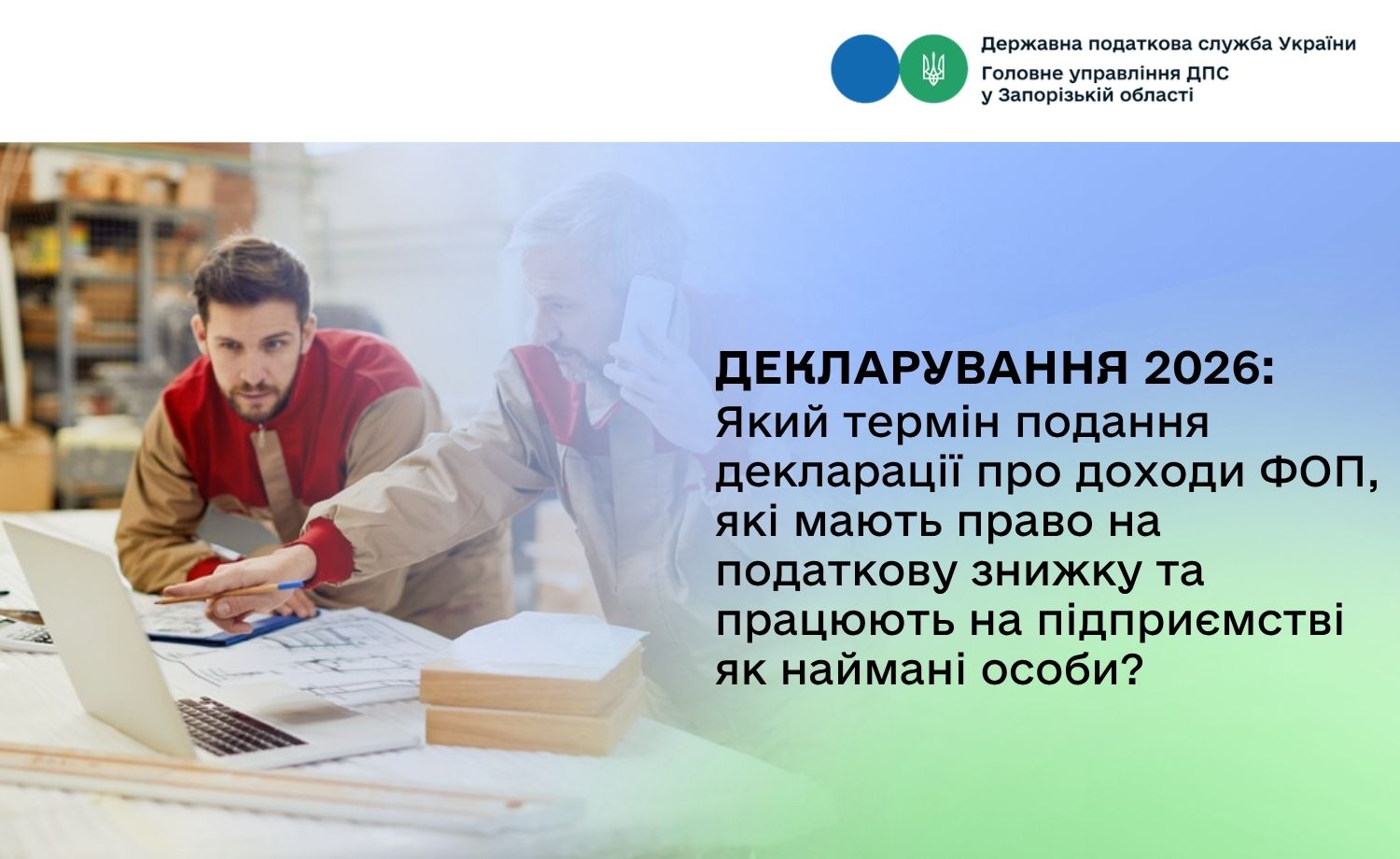 Державна податкова служба України
Головне управління ДПС
у Запорізькій області

ДЕКЛАРУВАННЯ 2026:
Який термін подання декларації про доходи ФОП, які мають право на податкову знижку та працюють на підприємстві як наймані особи?